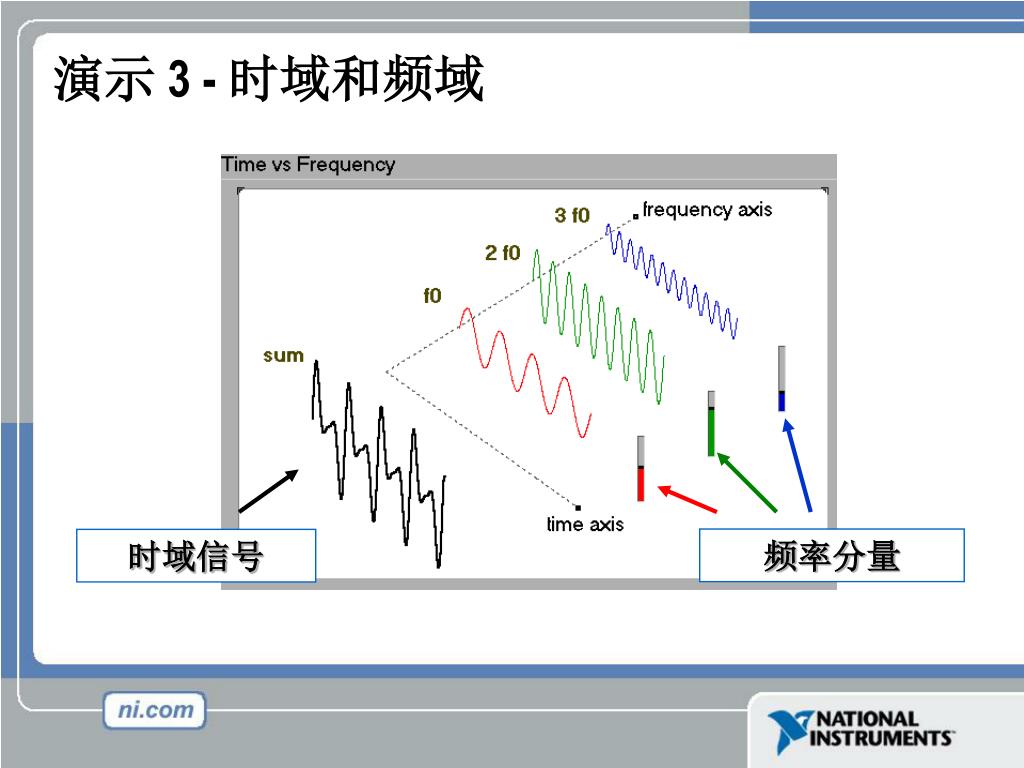 演示 3 - 时域和频域

Time vs Frequency

3 f0

frequency axis

2 f0

f0

sum

time axis

时域信号

频率分量

ni.com

NATIONAL INSTRUMENTS